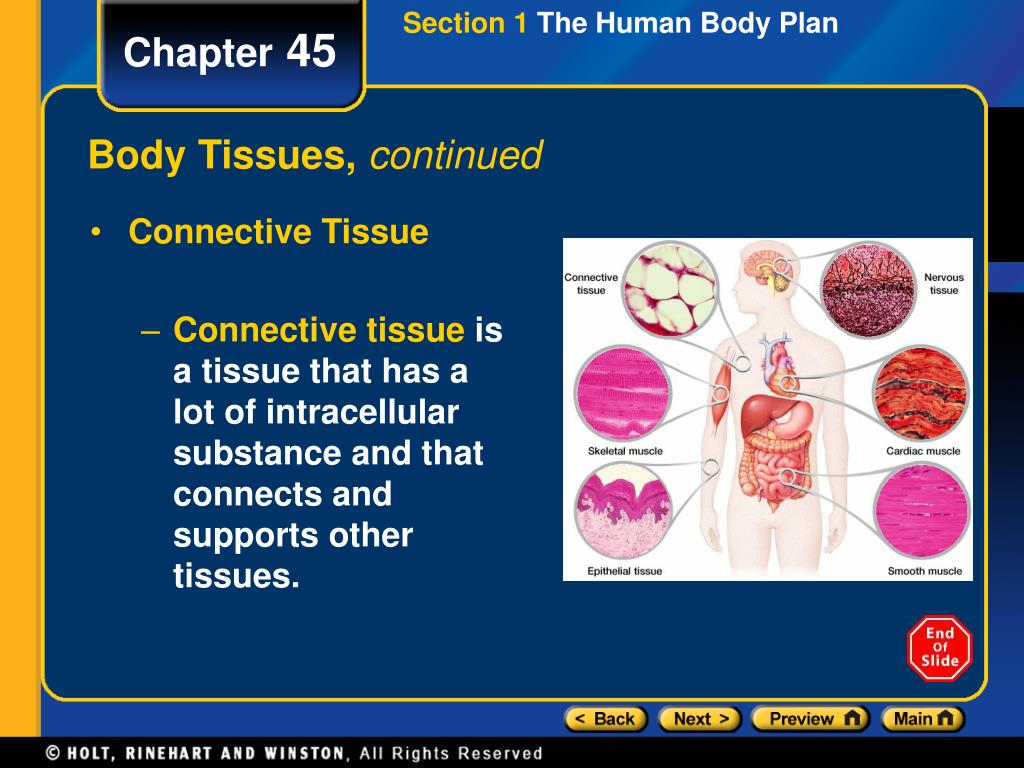 Chapter 45

Section 1 The Human Body Plan

Body Tissues, continued

• Connective Tissue

– Connective tissue is a tissue that has a lot of intracellular substance and that connects and supports other tissues.

Connective tissue

Nervous tissue

Skeletal muscle

Cardiac muscle

Epithelial tissue

Smooth muscle

End Of Slide

< Back Next > Preview Main

© HOLT, RINEHART AND WINSTON, All Rights Reserved